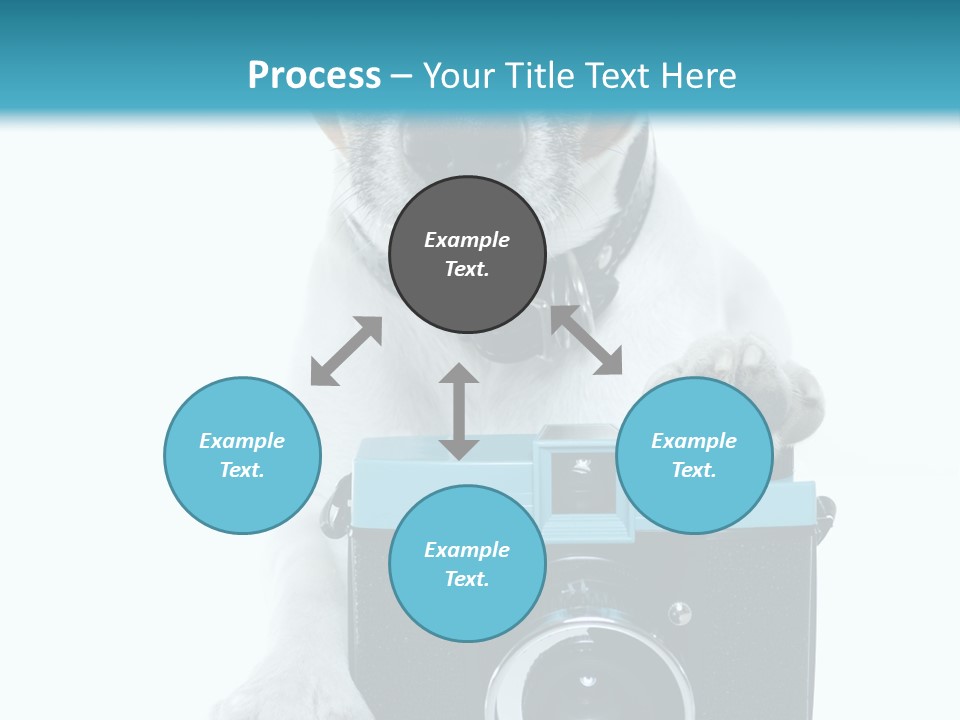 Process – Your Title Text Here

Example Text.

Example Text.

Example Text.

Example Text.